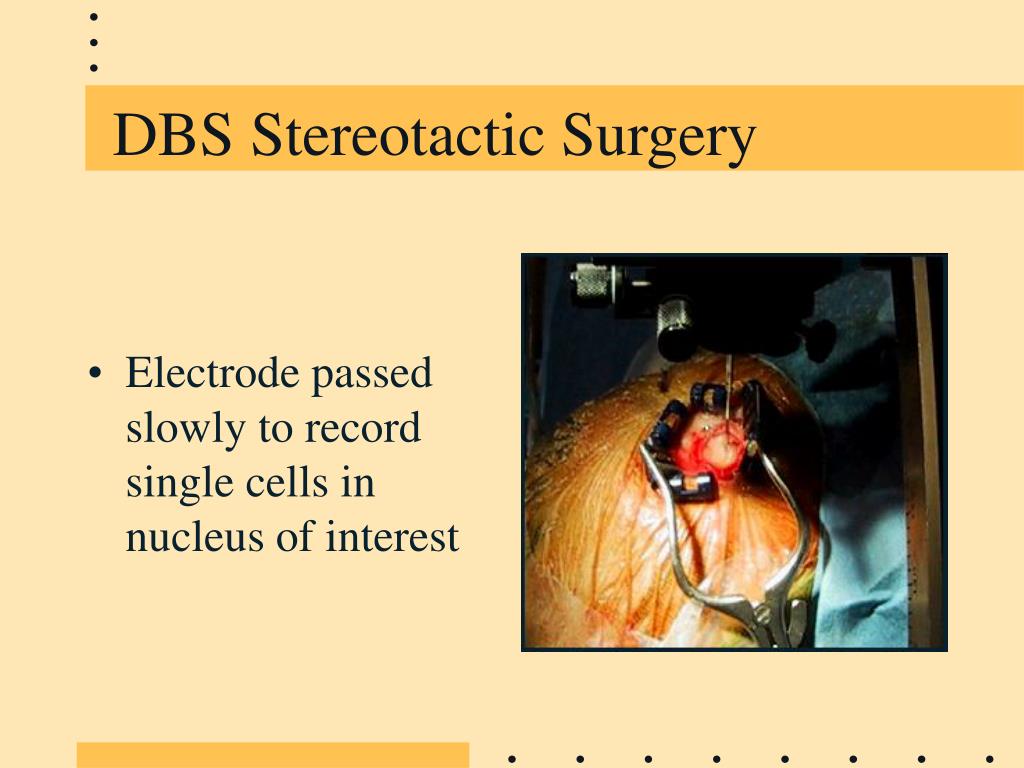 DBS Stereotactic Surgery

• Electrode passed slowly to record single cells in nucleus of interest